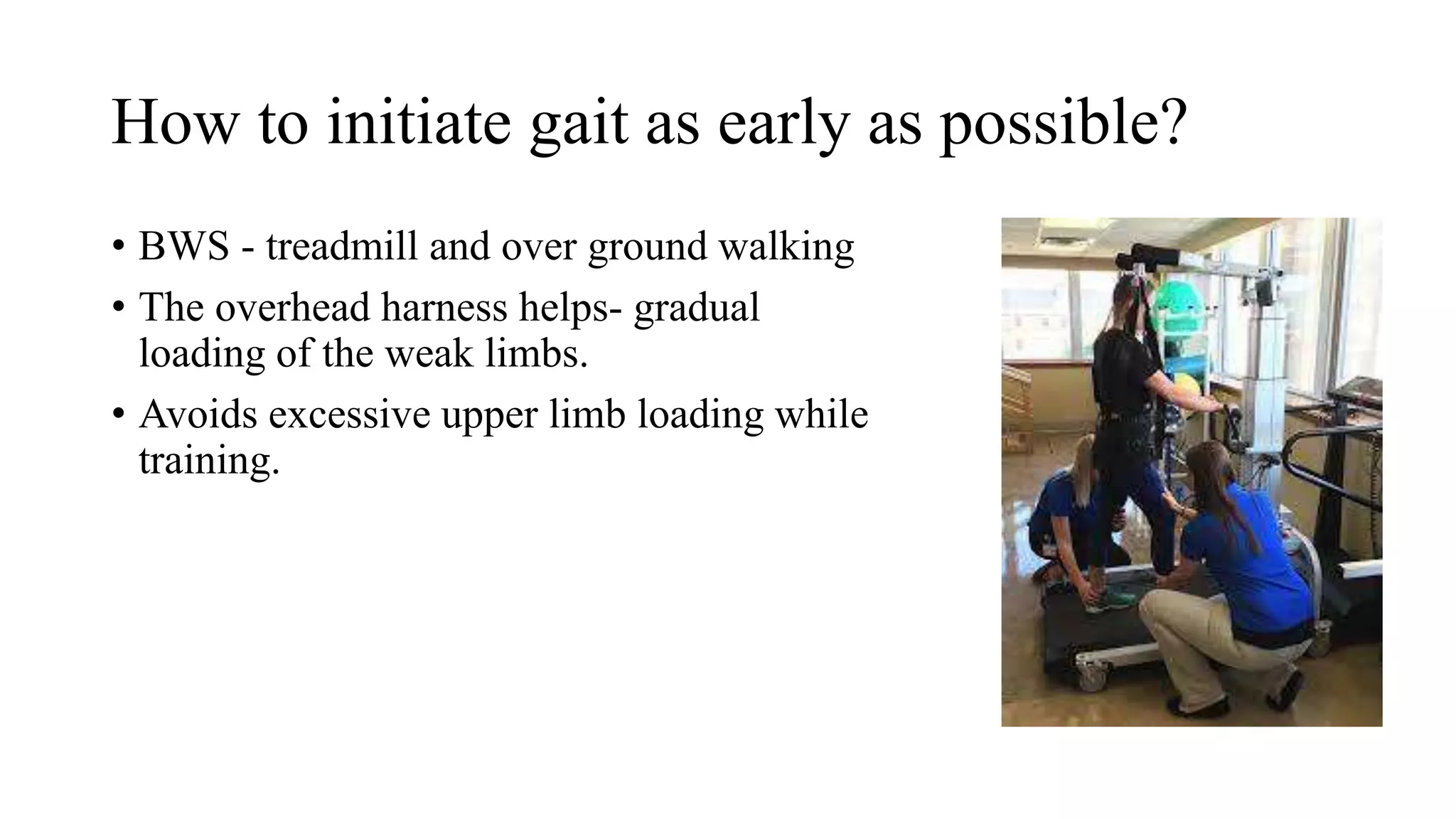 How to initiate gait as early as possible?

• BWS - treadmill and over ground walking
• The overhead harness helps- gradual loading of the weak limbs.
• Avoids excessive upper limb loading while training.